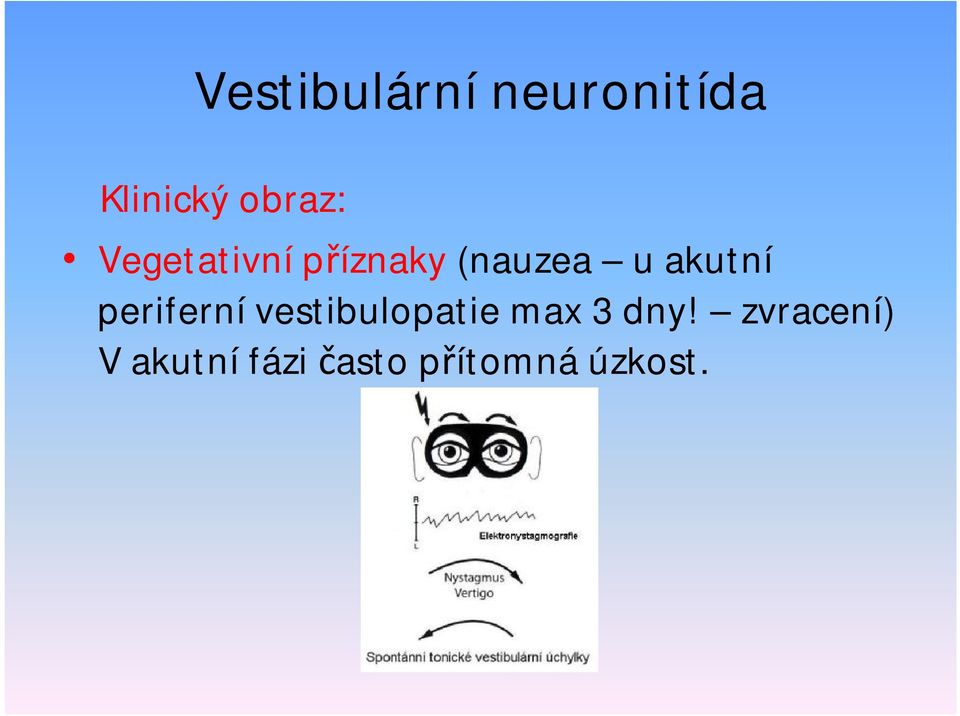 Vestibulární neuronitída

Klinický obraz:

• Vegetativní příznaky (nauzea – u akutní periferní vestibulopatie max 3 dny! – zvracení) V akutní fázi často přítomná úzkost.

R

L

Elektronystagmografie

Nystagmus
Vertigo

Spontánní tonické vestibulární úchylky